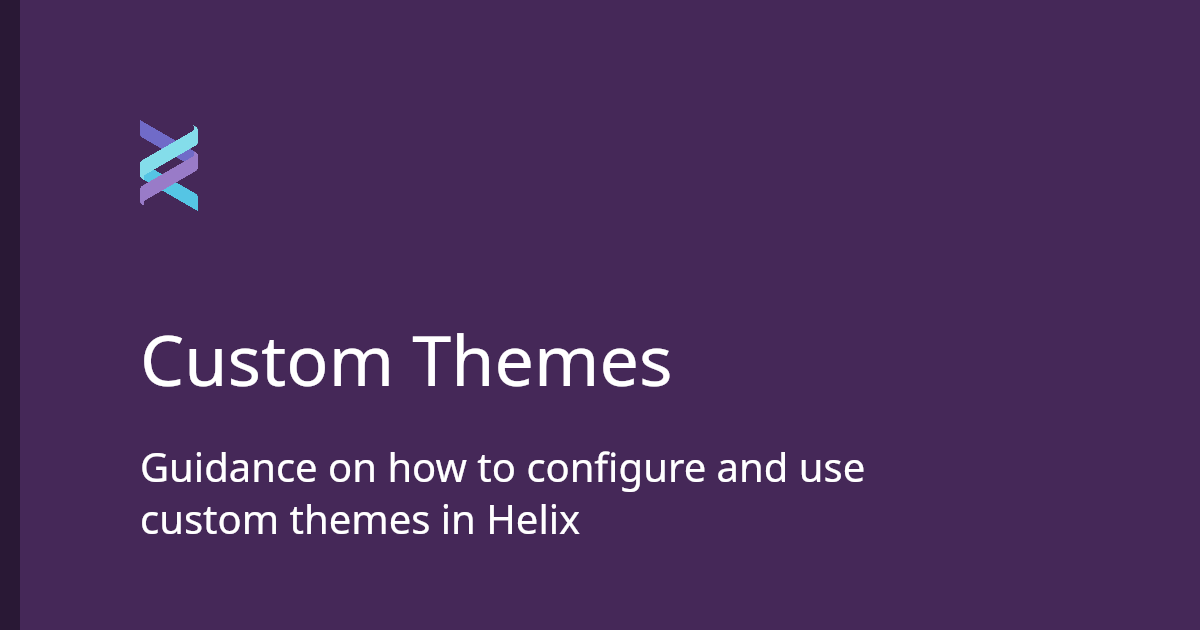 Custom Themes

Guidance on how to configure and use custom themes in Helix